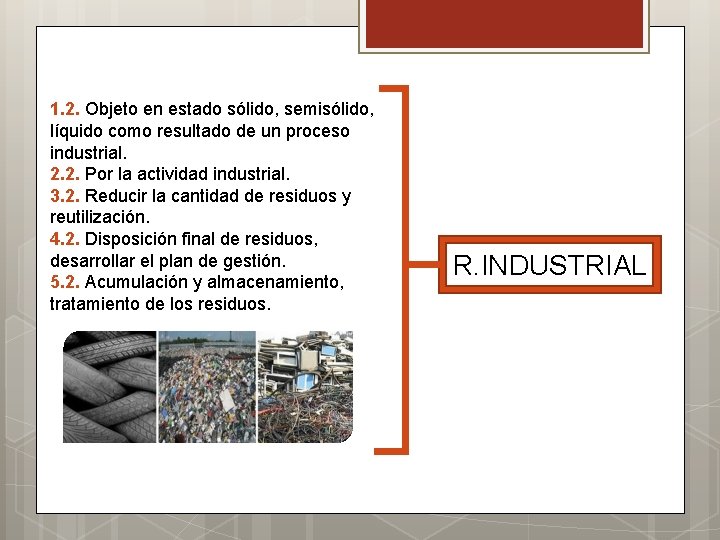 1.2. Objeto en estado sólido, semisólido, líquido como resultado de un proceso industrial.
2.2. Por la actividad industrial.
3.2. Reducir la cantidad de residuos y reutilización.
4.2. Disposición final de residuos, desarrollar el plan de gestión.
5.2. Acumulación y almacenamiento, tratamiento de los residuos.

R.INDUSTRIAL